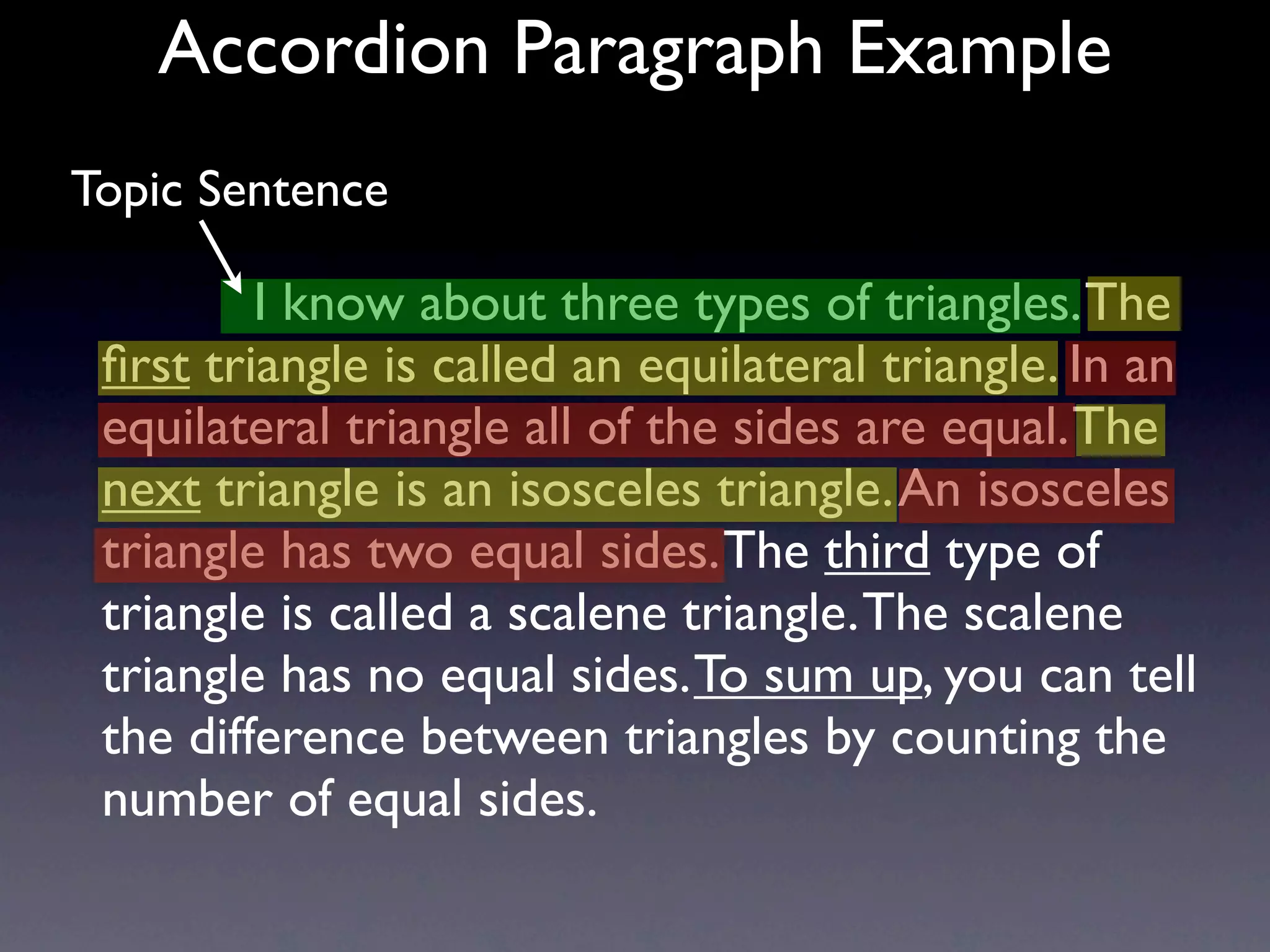 Accordion Paragraph Example

Topic Sentence

I know about three types of triangles. The first triangle is called an equilateral triangle. In an equilateral triangle all of the sides are equal. The next triangle is an isosceles triangle. An isosceles triangle has two equal sides. The third type of triangle is called a scalene triangle. The scalene triangle has no equal sides. To sum up, you can tell the difference between triangles by counting the number of equal sides.